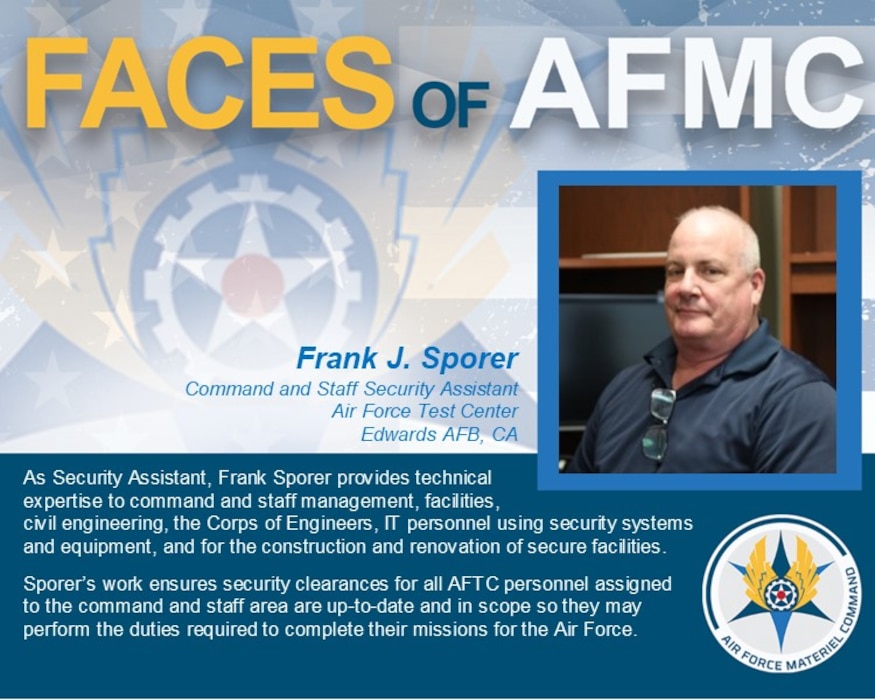 FACES OF AFMC

Frank J. Sporer
Command and Staff Security Assistant
Air Force Test Center
Edwards AFB, CA

As Security Assistant, Frank Sporer provides technical expertise to command and staff management, facilities, civil engineering, the Corps of Engineers, IT personnel using security systems and equipment, and for the construction and renovation of secure facilities.

Sporer's work ensures security clearances for all AFTC personnel assigned to the command and staff area are up-to-date and in scope so they may perform the duties required to complete their missions for the Air Force.

AIR FORCE MATERIEL COMMAND